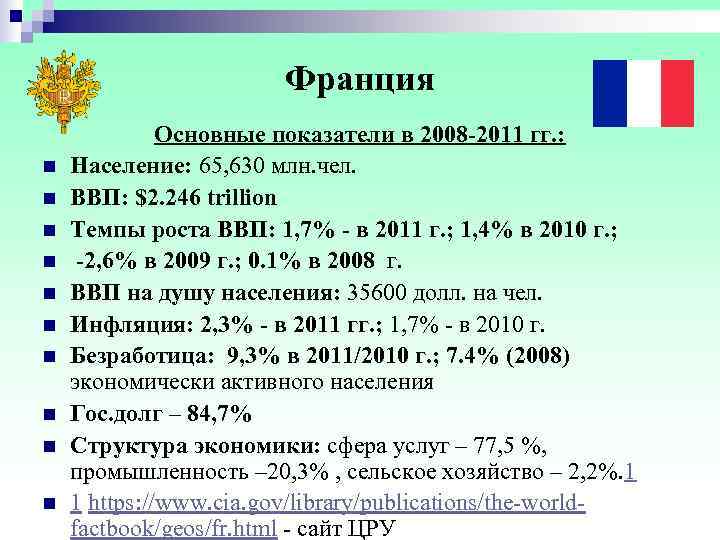 Франция

Основные показатели в 2008-2011 гг.:

Население: 65,630 млн.чел.

ВВП: $2.246 trillion

Темпы роста ВВП: 1,7% - в 2011 г.; 1,4% в 2010 г.;

-2,6% в 2009 г.; 0.1% в 2008 г.

ВВП на душу населения: 35600 долл. на чел.

Инфляция: 2,3% - в 2011 гг.; 1,7% - в 2010 г.

Безработица: 9,3% в 2011/2010 г.; 7.4% (2008) экономически активного населения

Гос.долг – 84,7%

Структура экономики: сфера услуг – 77,5 %, промышленность –20,3% , сельское хозяйство – 2,2%.1

1 https://www.cia.gov/library/publications/the-world-factbook/geos/fr.html - сайт ЦРУ